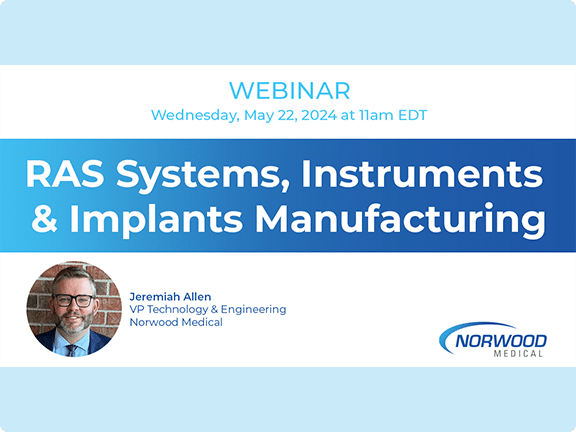 WEBINAR
Wednesday, May 22, 2024 at 11am EDT

RAS Systems, Instruments & Implants Manufacturing

Jeremiah Allen
VP Technology & Engineering
Norwood Medical

NORWOOD
MEDICAL